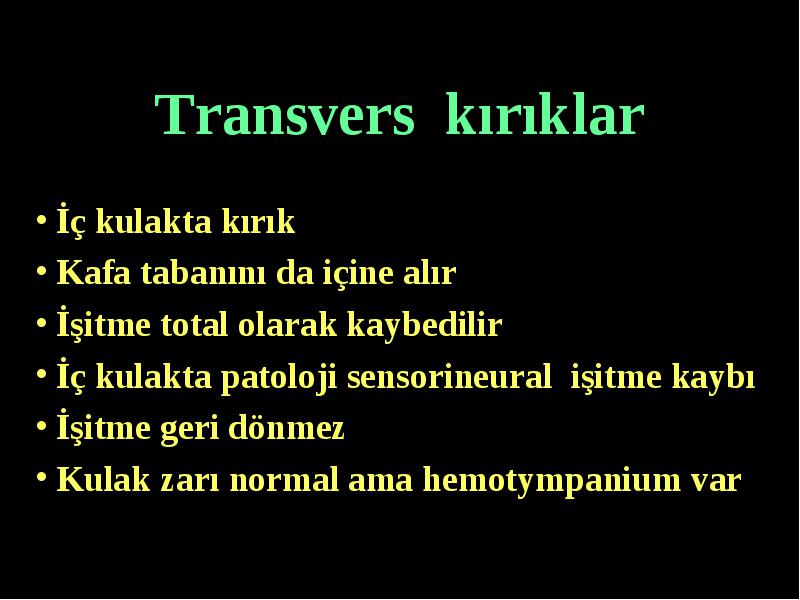 Transvers kırıklar

• İç kulakta kırık
• Kafa tabanını da içine alır
• İşitme total olarak kaybedilir
• İç kulakta patoloji sensorineural işitme kaybı
• İşitme geri dönmez
• Kulak zarı normal ama hemotympanium var